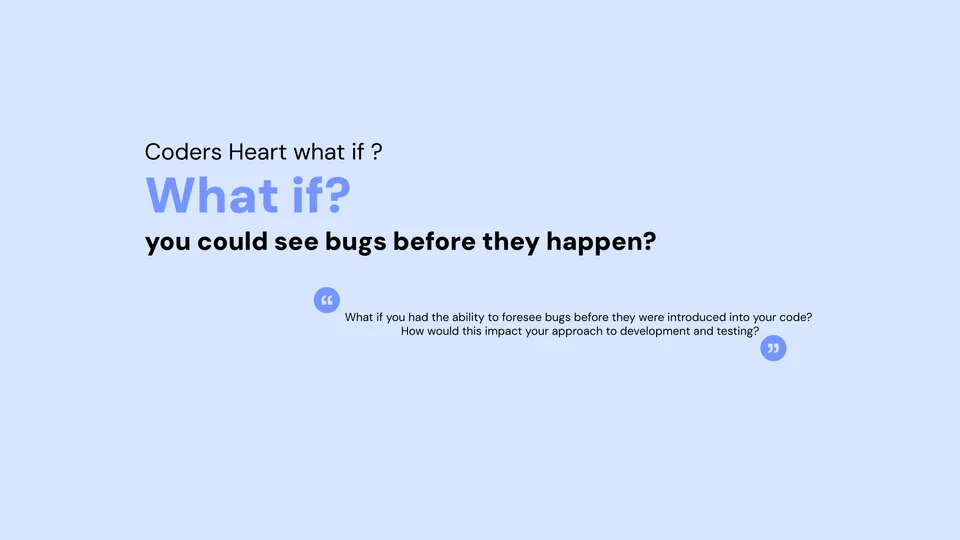 Coders Heart what if ?

What if?

you could see bugs before they happen?

“ What if you had the ability to foresee bugs before they were introduced into your code? How would this impact your approach to development and testing? ”